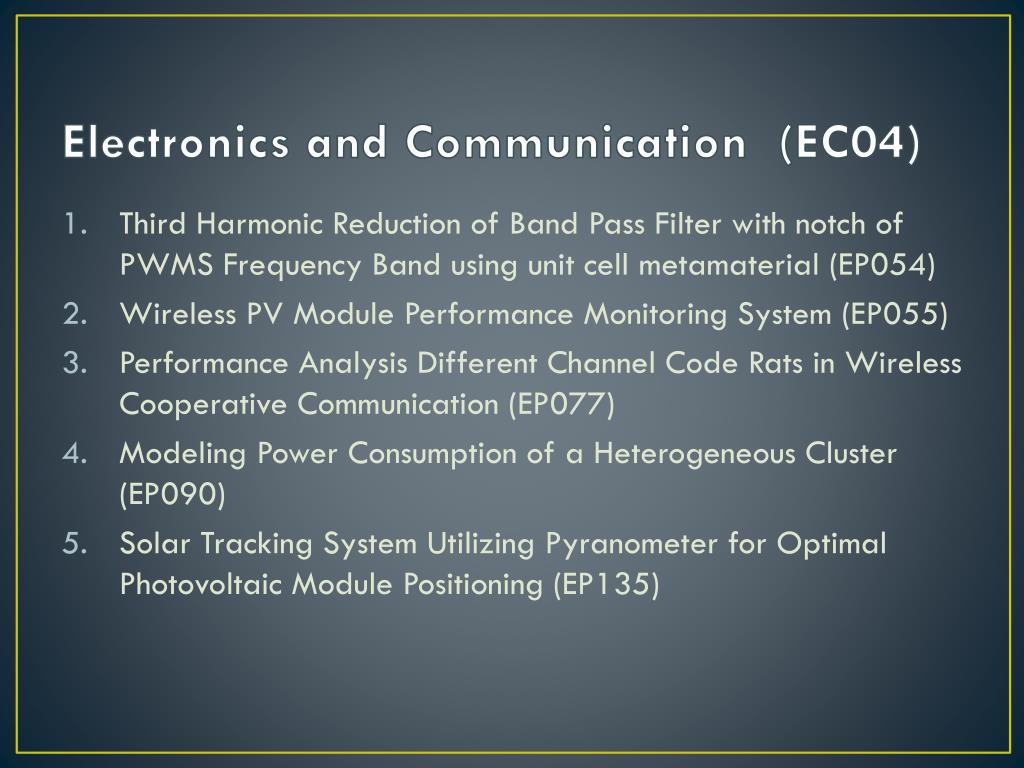 Electronics and Communication (EC04)

1. Third Harmonic Reduction of Band Pass Filter with notch of PWMS Frequency Band using unit cell metamaterial (EP054)
2. Wireless PV Module Performance Monitoring System (EP055)
3. Performance Analysis Different Channel Code Rats in Wireless Cooperative Communication (EP077)
4. Modeling Power Consumption of a Heterogeneous Cluster (EP090)
5. Solar Tracking System Utilizing Pyranometer for Optimal Photovoltaic Module Positioning (EP135)